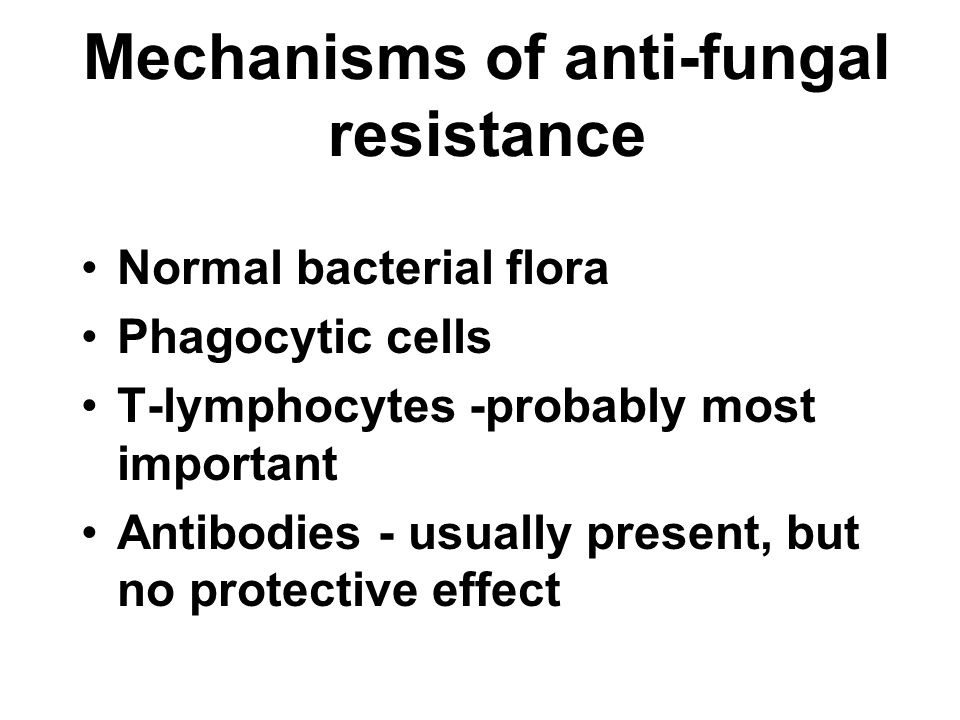 Mechanisms of anti-fungal resistance

• Normal bacterial flora
• Phagocytic cells
• T-lymphocytes -probably most important
• Antibodies - usually present, but no protective effect